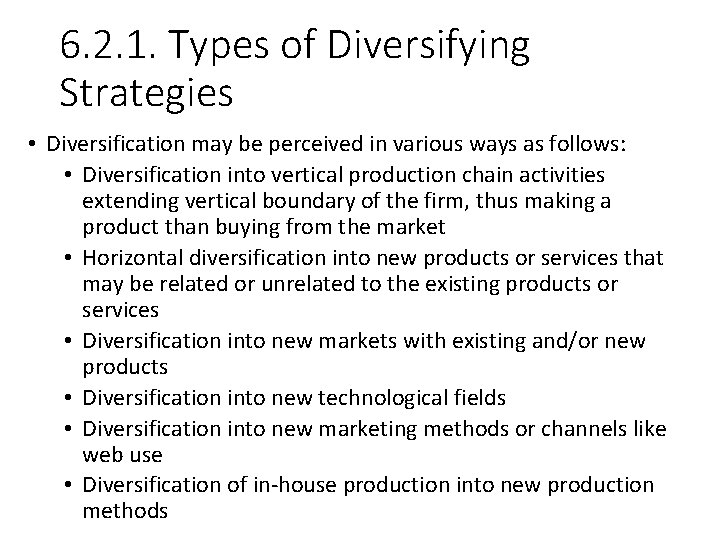 6.2.1. Types of Diversifying Strategies

• Diversification may be perceived in various ways as follows:

• Diversification into vertical production chain activities extending vertical boundary of the firm, thus making a product than buying from the market

• Horizontal diversification into new products or services that may be related or unrelated to the existing products or services

• Diversification into new markets with existing and/or new products

• Diversification into new technological fields

• Diversification into new marketing methods or channels like web use

• Diversification of in-house production into new production methods